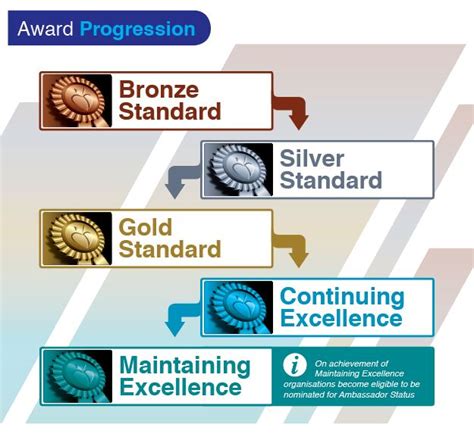 Award Progression

Bronze Standard

Silver Standard

Gold Standard

Continuing Excellence

Maintaining Excellence

i On achievement of Maintaining Excellence organisations become eligible to be nominated for Ambassador Status